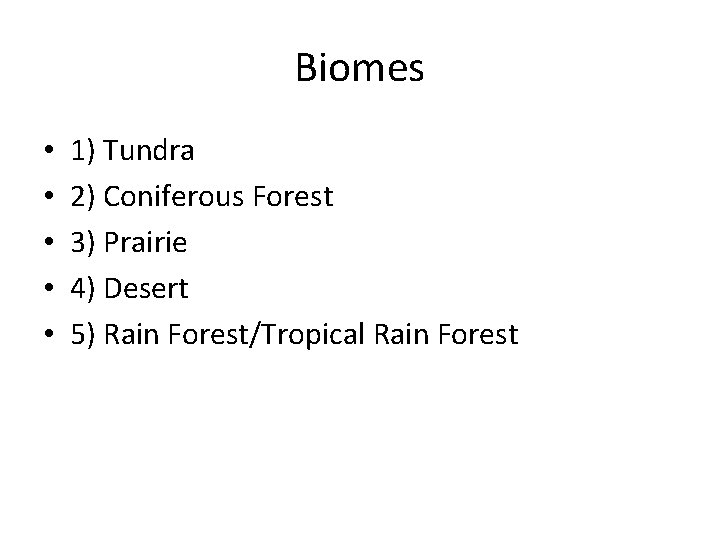 Biomes

• 1) Tundra
• 2) Coniferous Forest
• 3) Prairie
• 4) Desert
• 5) Rain Forest/Tropical Rain Forest